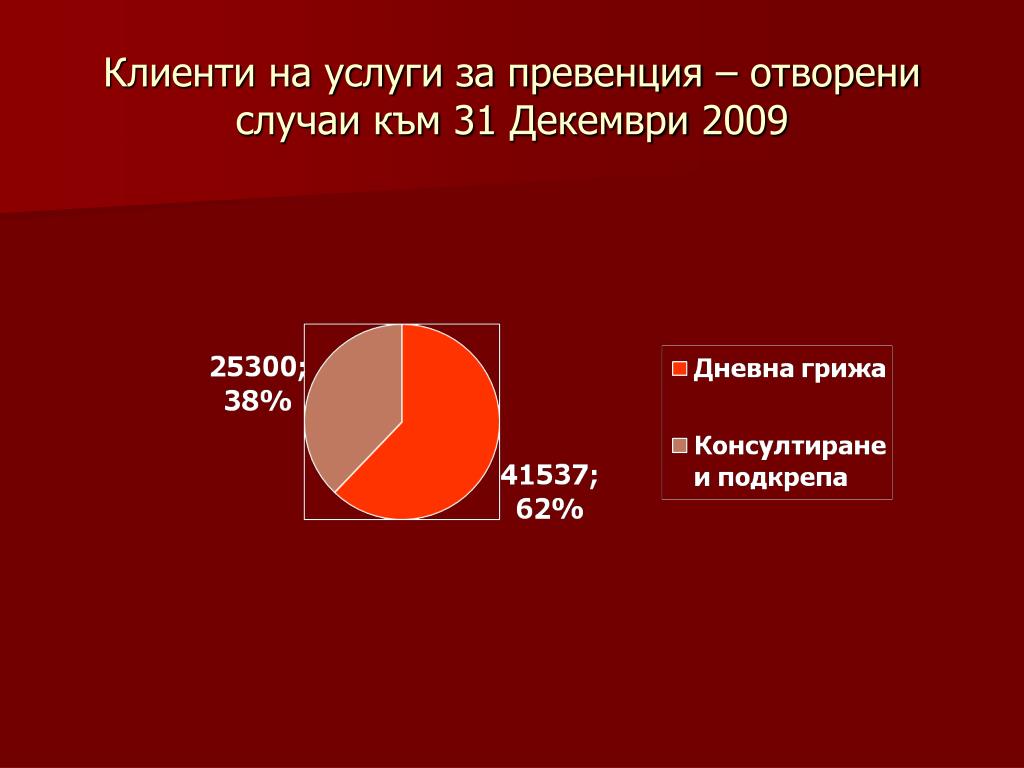 Клиенти на услуги за превенция – отворени случаи към 31 Декември 2009

25300; 38%

41537; 62%

Дневна грижа

Консултиране и подкрепа